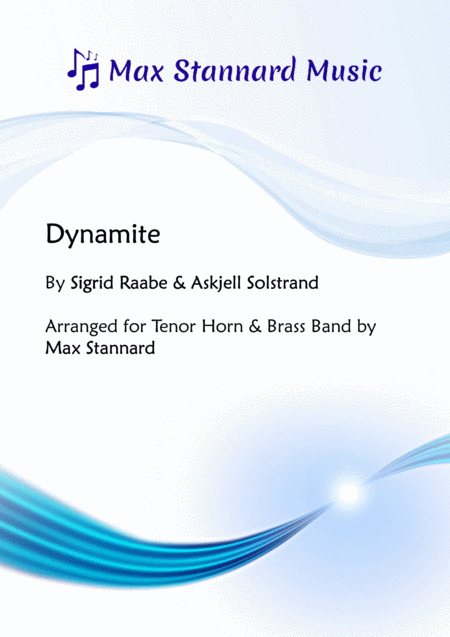 Max Stannard Music

Dynamite

By Sigrid Raabe & Askjell Solstrand

Arranged for Tenor Horn & Brass Band by Max Stannard